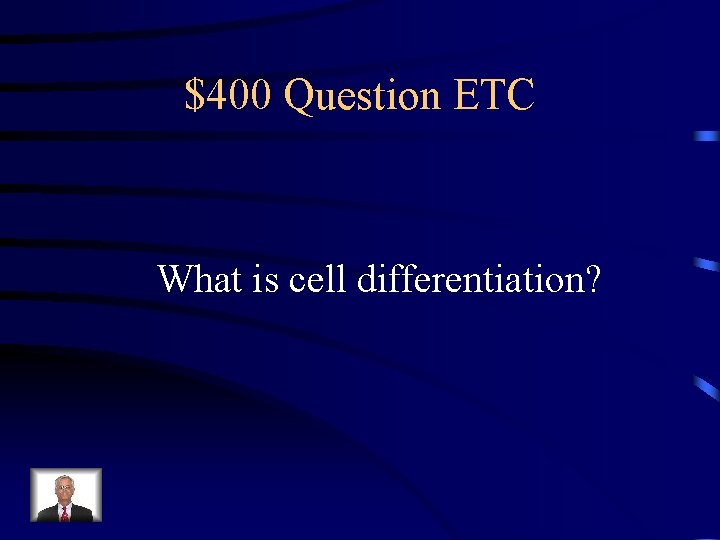 $400 Question ETC

What is cell differentiation?